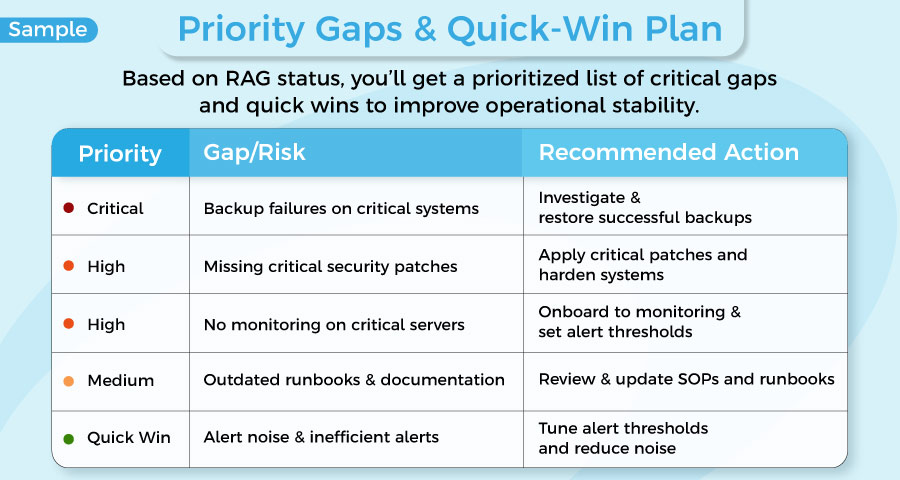 Sample

Priority Gaps & Quick-Win Plan

Based on RAG status, you'll get a prioritized list of critical gaps and quick wins to improve operational stability.

| Priority | Gap/Risk | Recommended Action |
|---|---|---|
| Critical | Backup failures on critical systems | Investigate & restore successful backups |
| High | Missing critical security patches | Apply critical patches and harden systems |
| High | No monitoring on critical servers | Onboard to monitoring & set alert thresholds |
| Medium | Outdated runbooks & documentation | Review & update SOPs and runbooks |
| Quick Win | Alert noise & inefficient alerts | Tune alert thresholds and reduce noise |